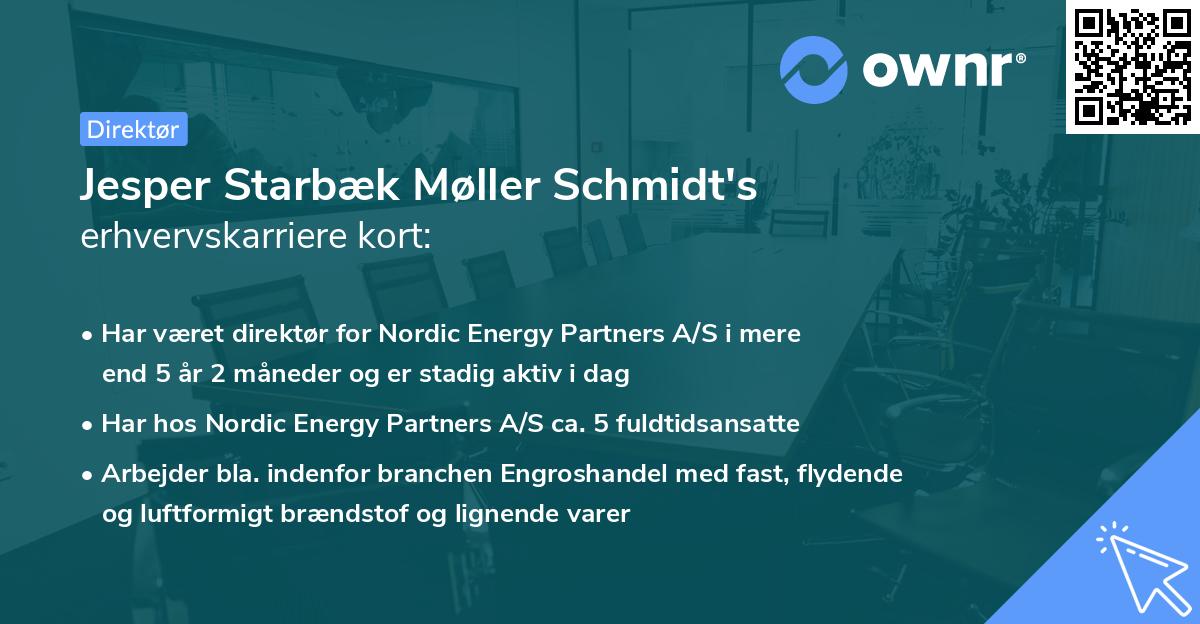 ownr®

Direktør

Jesper Starbæk Møller Schmidt's
erhvervskarriere kort:

• Har været direktør for Nordic Energy Partners A/S i mere end 5 år 2 måneder og er stadig aktiv i dag

• Har hos Nordic Energy Partners A/S ca. 5 fuldtidsansatte

• Arbejder bla. indenfor branchen Engroshandel med fast, flydende og luftformigt brændstof og lignende varer